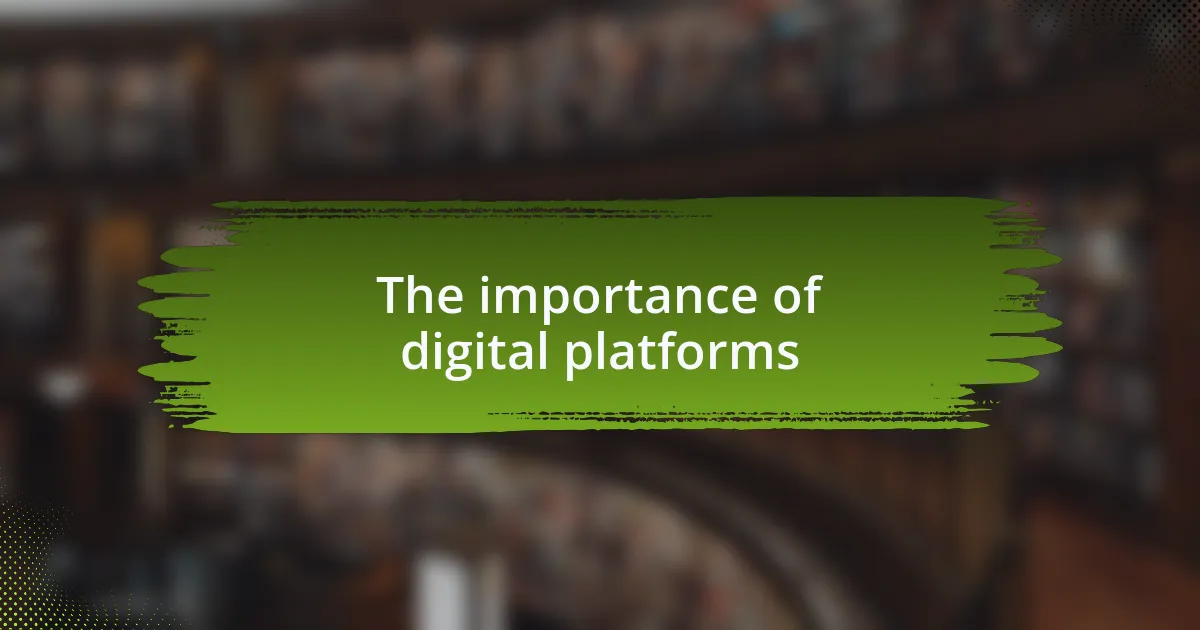 The importance of digital platforms